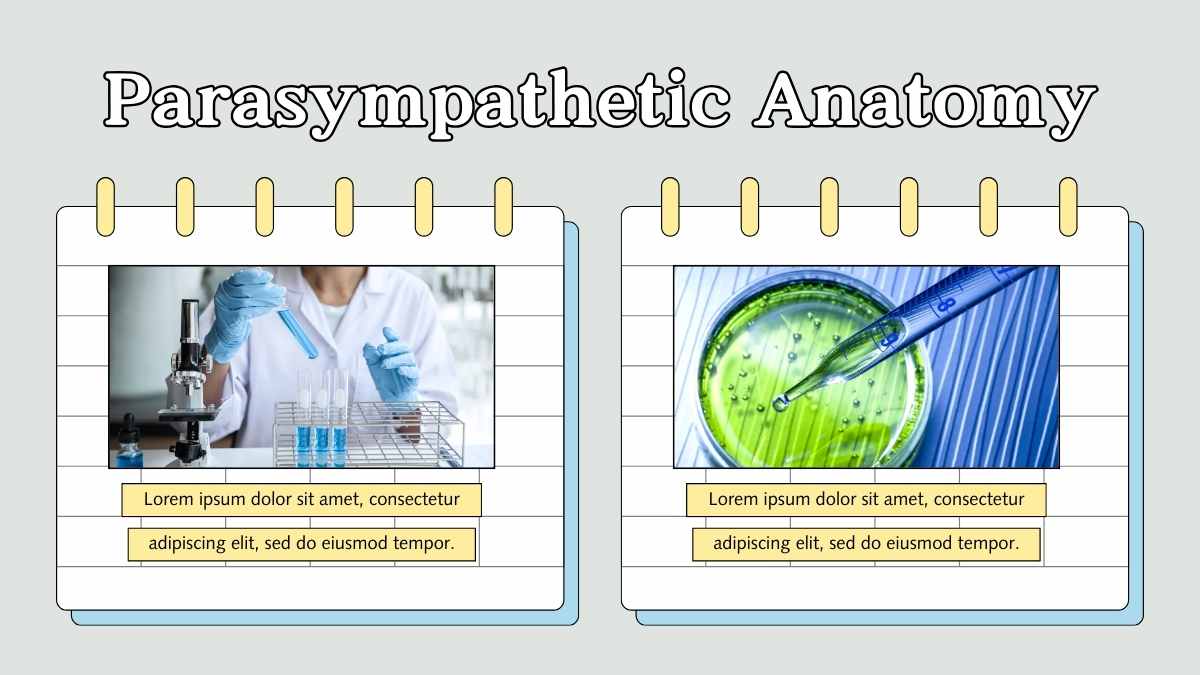 Parasympathetic Anatomy

Lorem ipsum dolor sit amet, consectetur adipiscing elit, sed do eiusmod tempor.

Lorem ipsum dolor sit amet, consectetur adipiscing elit, sed do eiusmod tempor.